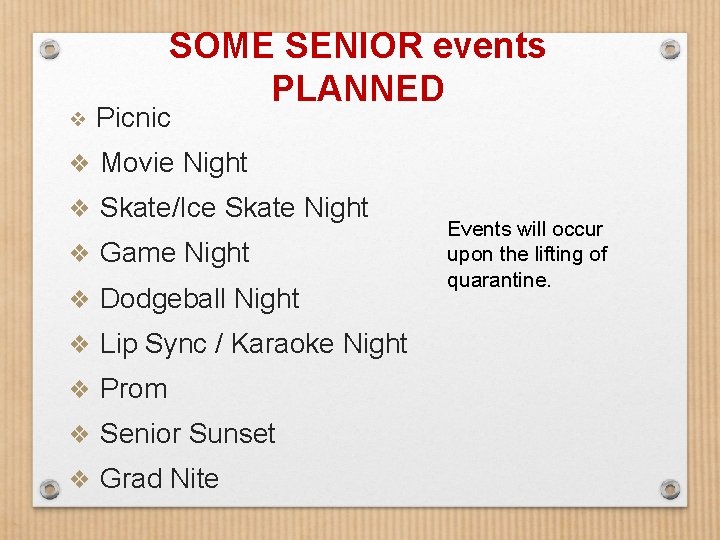 SOME SENIOR events PLANNED

❖ Picnic
❖ Movie Night
❖ Skate/Ice Skate Night
❖ Game Night
❖ Dodgeball Night
❖ Lip Sync / Karaoke Night
❖ Prom
❖ Senior Sunset
❖ Grad Nite

Events will occur upon the lifting of quarantine.